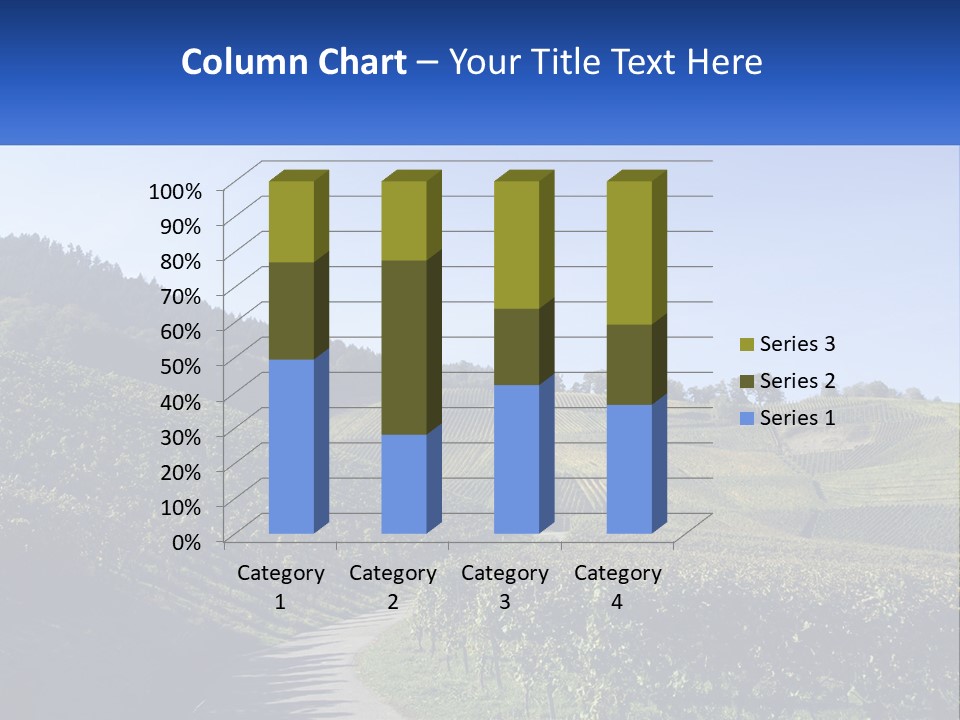 Column Chart – Your Title Text Here

100%
90%
80%
70%
60%
50%
40%
30%
20%
10%
0%

Category 1
Category 2
Category 3
Category 4

Series 3
Series 2
Series 1